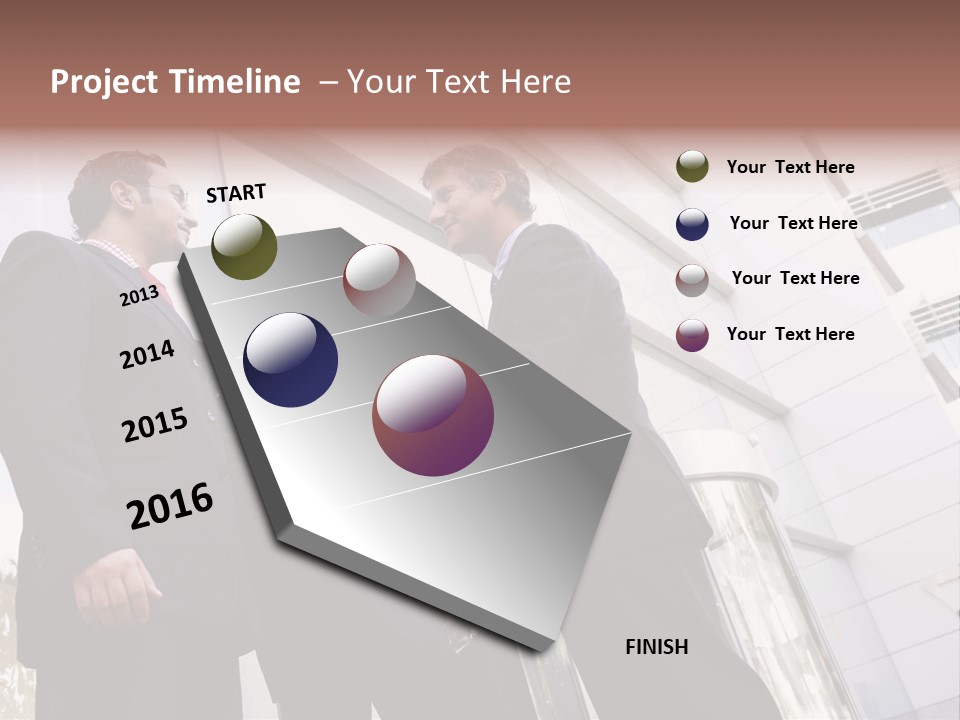 Project Timeline – Your Text Here

START

2013

2014

2015

2016

FINISH

Your Text Here

Your Text Here

Your Text Here

Your Text Here